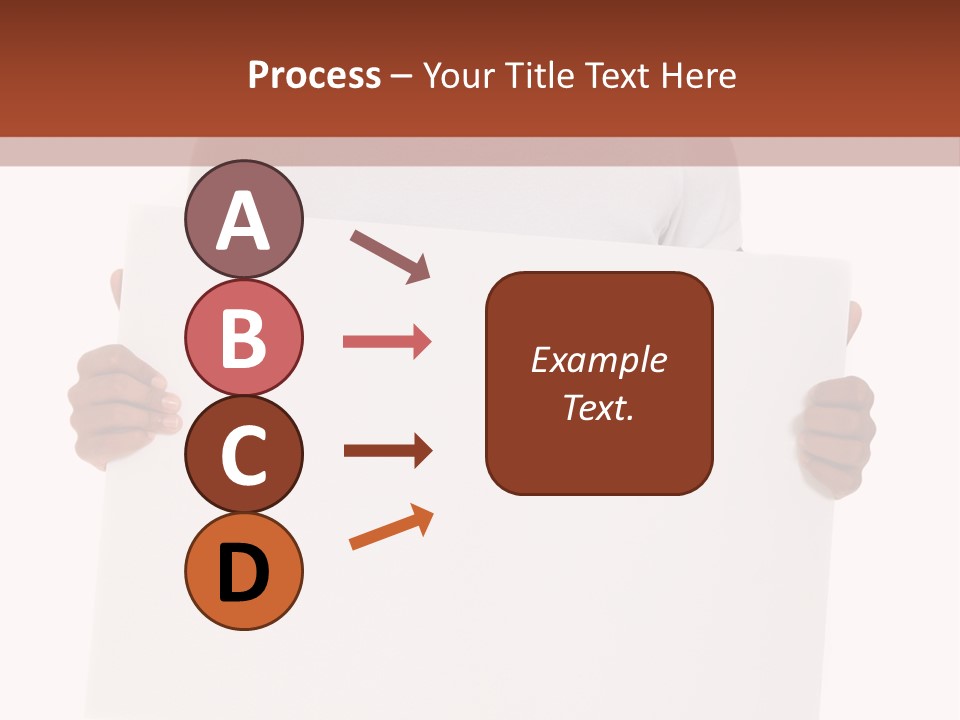 Process – Your Title Text Here

A

B

C

D

Example Text.